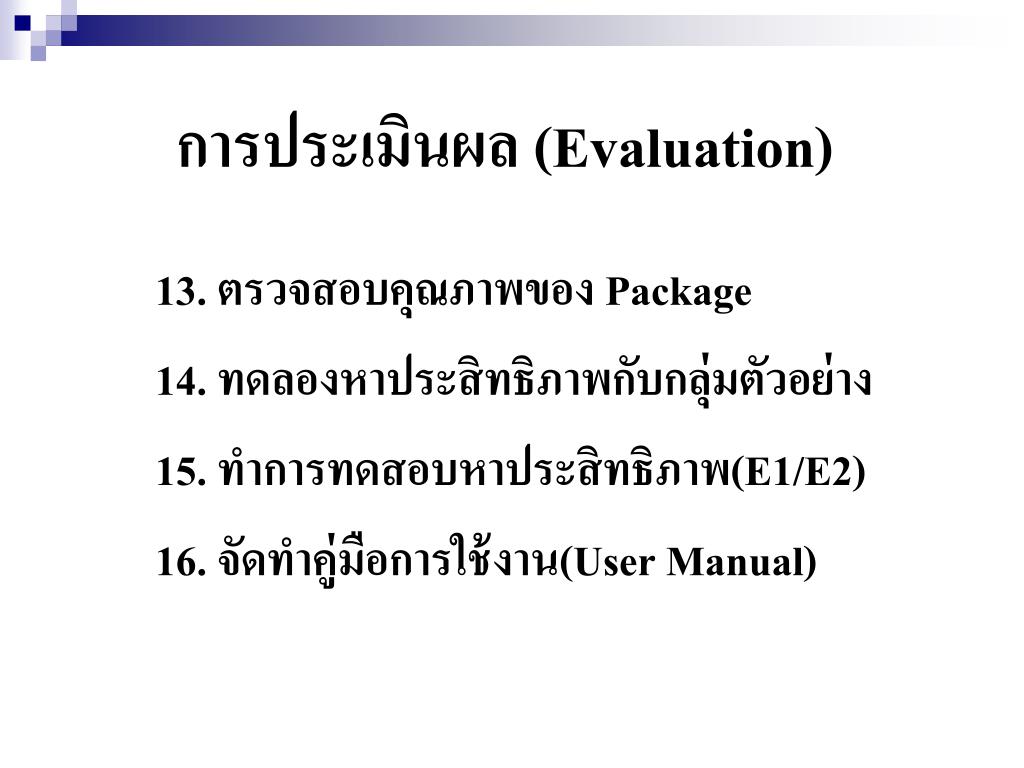 การประเมินผล (Evaluation)

13. ตรวจสอบคุณภาพของ Package

14. ทดลองหาประสิทธิภาพกับกลุ่มตัวอย่าง

15. ทำการทดสอบหาประสิทธิภาพ(E1/E2)

16. จัดทำคู่มือการใช้งาน(User Manual)